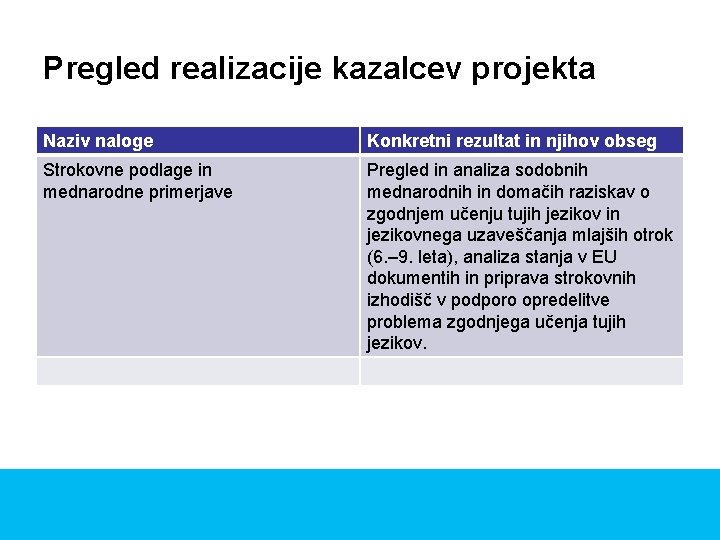 Pregled realizacije kazalcev projekta

| Naziv naloge | Konkretni rezultat in njihov obseg |
|---|---|
| Strokovne podlage in mednarodne primerjave | Pregled in analiza sodobnih mednarodnih in domačih raziskav o zgodnjem učenju tujih jezikov in jezikovnega uzaveščanja mlajših otrok (6.–9. leta), analiza stanja v EU dokumentih in priprava strokovnih izhodišč v podporo opredelitve problema zgodnjega učenja tujih jezikov. |
| | |